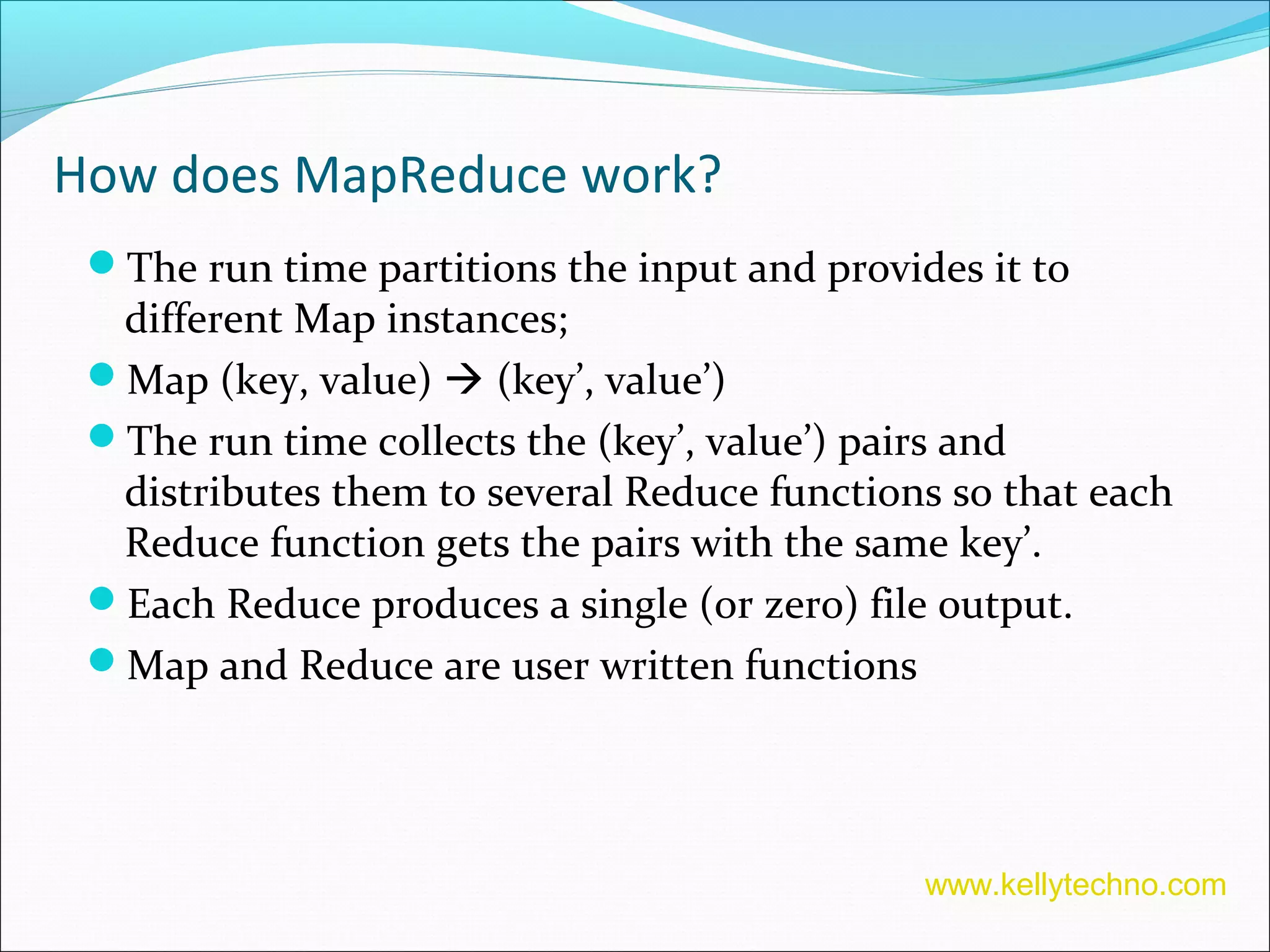 How does MapReduce work?

- The run time partitions the input and provides it to different Map instances;
- Map (key, value) → (key’, value’)
- The run time collects the (key’, value’) pairs and distributes them to several Reduce functions so that each Reduce function gets the pairs with the same key’.
- Each Reduce produces a single (or zero) file output.
- Map and Reduce are user written functions

www.kellytechno.com